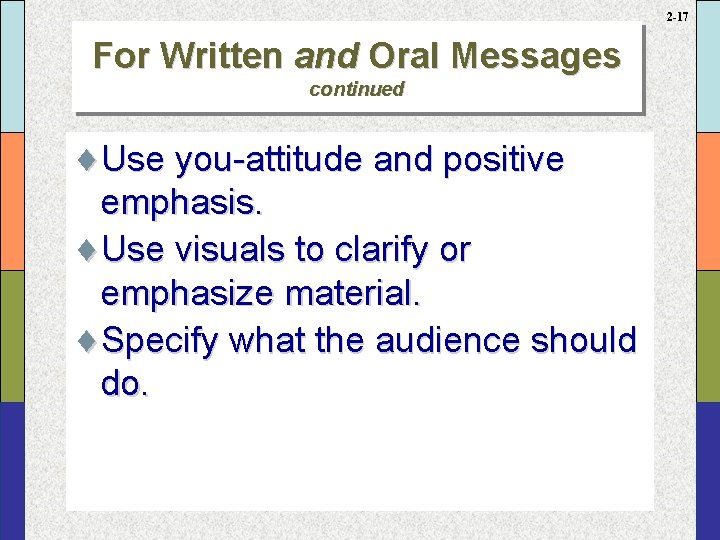 2-17

For Written and Oral Messages
continued

♦ Use you-attitude and positive emphasis.
♦ Use visuals to clarify or emphasize material.
♦ Specify what the audience should do.